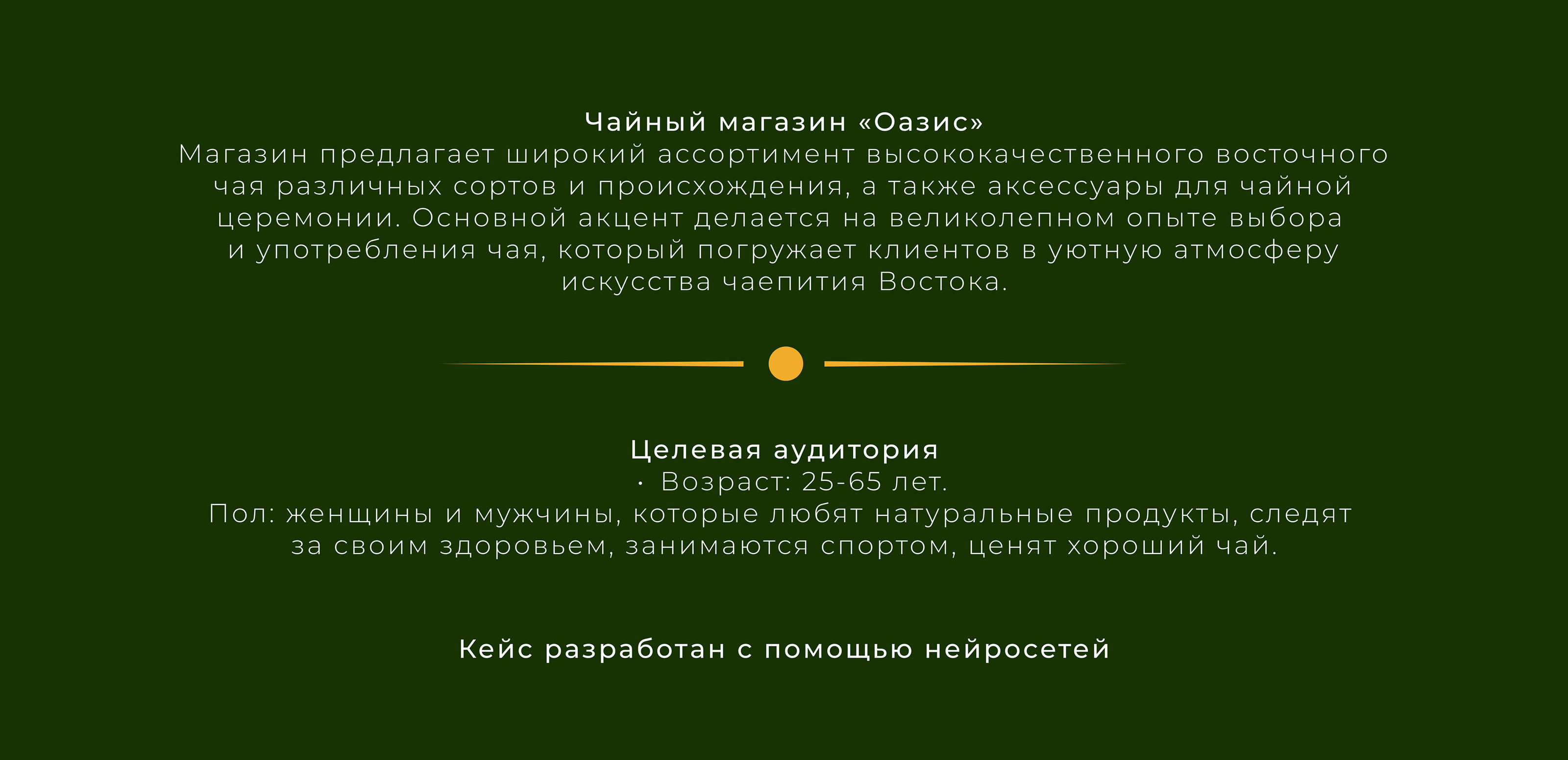 Чайный магазин «Оазис»
Магазин предлагает широкий ассортимент высококачественного восточного чая различных сортов и происхождения, а также аксессуары для чайной церемонии. Основной акцент делается на великолепном опыте выбора и употребления чая, который погружает клиентов в уютную атмосферу искусства чаепития Востока.

Целевая аудитория
· Возраст: 25-65 лет.
Пол: женщины и мужчины, которые любят натуральные продукты, следят за своим здоровьем, занимаются спортом, ценят хороший чай.

Кейс разработан с помощью нейросетей